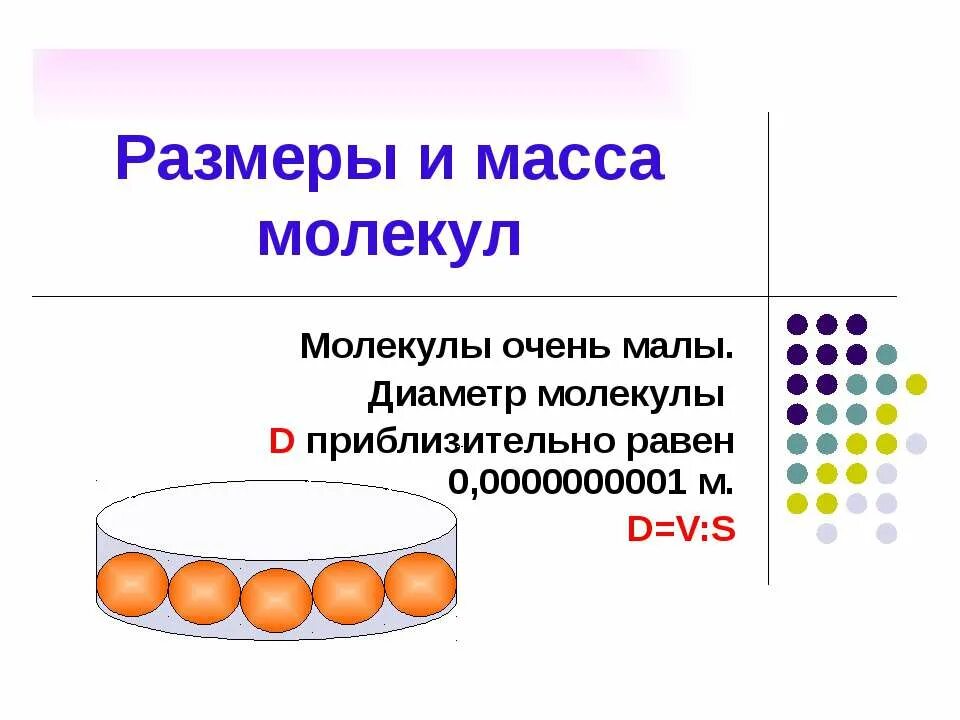 Размеры и масса молекул

Молекулы очень малы.

Диаметр молекулы

D приблизительно равен 0,0000000001 м.

D=V:S